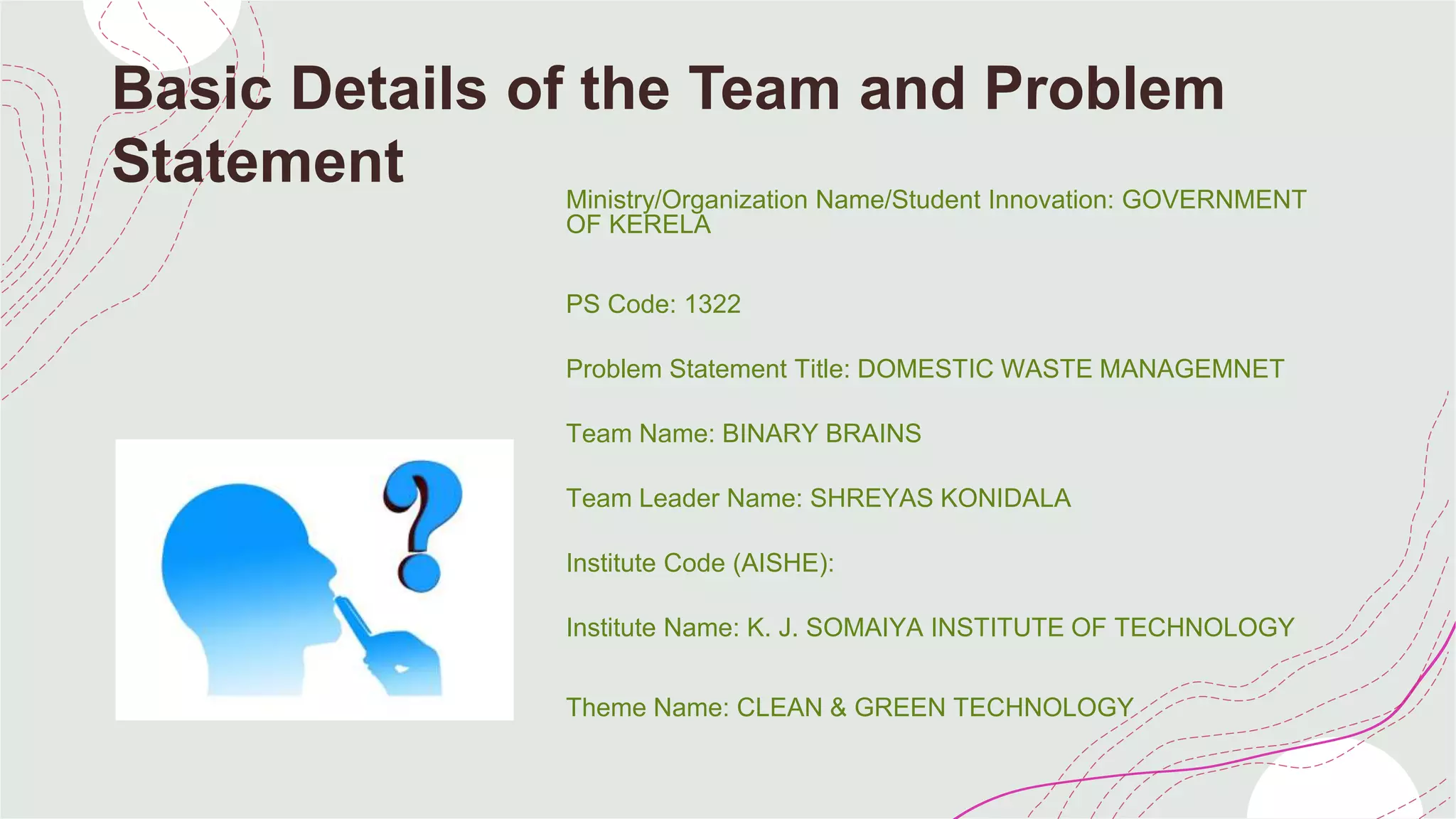 Basic Details of the Team and Problem Statement

Ministry/Organization Name/Student Innovation: GOVERNMENT OF KERELA

PS Code: 1322

Problem Statement Title: DOMESTIC WASTE MANAGEMNET

Team Name: BINARY BRAINS

Team Leader Name: SHREYAS KONIDALA

Institute Code (AISHE):

Institute Name: K. J. SOMAIYA INSTITUTE OF TECHNOLOGY

Theme Name: CLEAN & GREEN TECHNOLOGY